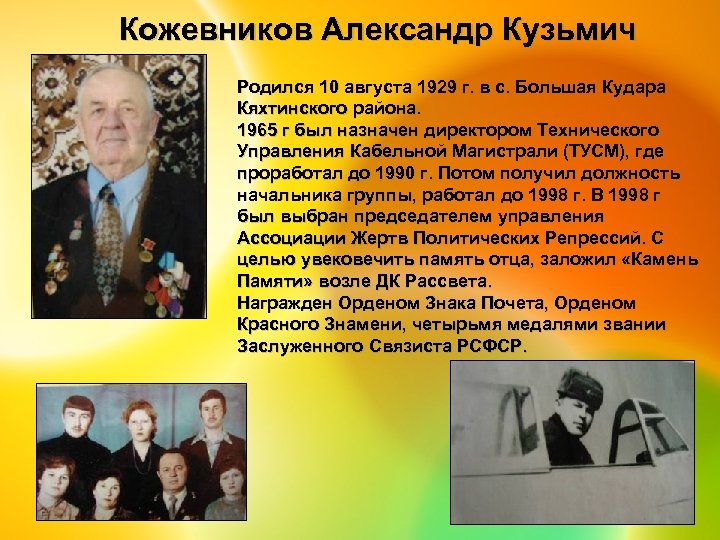 Кожевников Александр Кузьмич

Родился 10 августа 1929 г. в с. Большая Кудара Кяхтинского района.
1965 г был назначен директором Технического Управления Кабельной Магистрали (ТУСМ), где проработал до 1990 г. Потом получил должность начальника группы, работал до 1998 г. В 1998 г был выбран председателем управления Ассоциации Жертв Политических Репрессий. С целью увековечить память отца, заложил «Камень Памяти» возле ДК Рассвета.
Награжден Орденом Знака Почета, Орденом Красного Знамени, четырьмя медалями звании Заслуженного Связиста РСФСР.